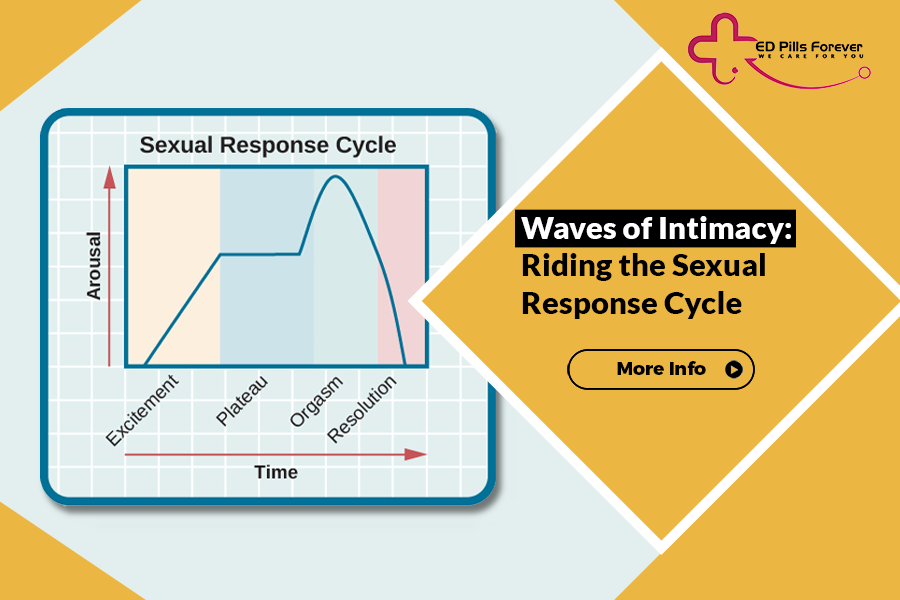 ED Pills Forever
WE CARE FOR YOU

Sexual Response Cycle

Arousal

Excitement
Plateau
Orgasm
Resolution

Time

Waves of Intimacy:
Riding the Sexual Response Cycle

More Info